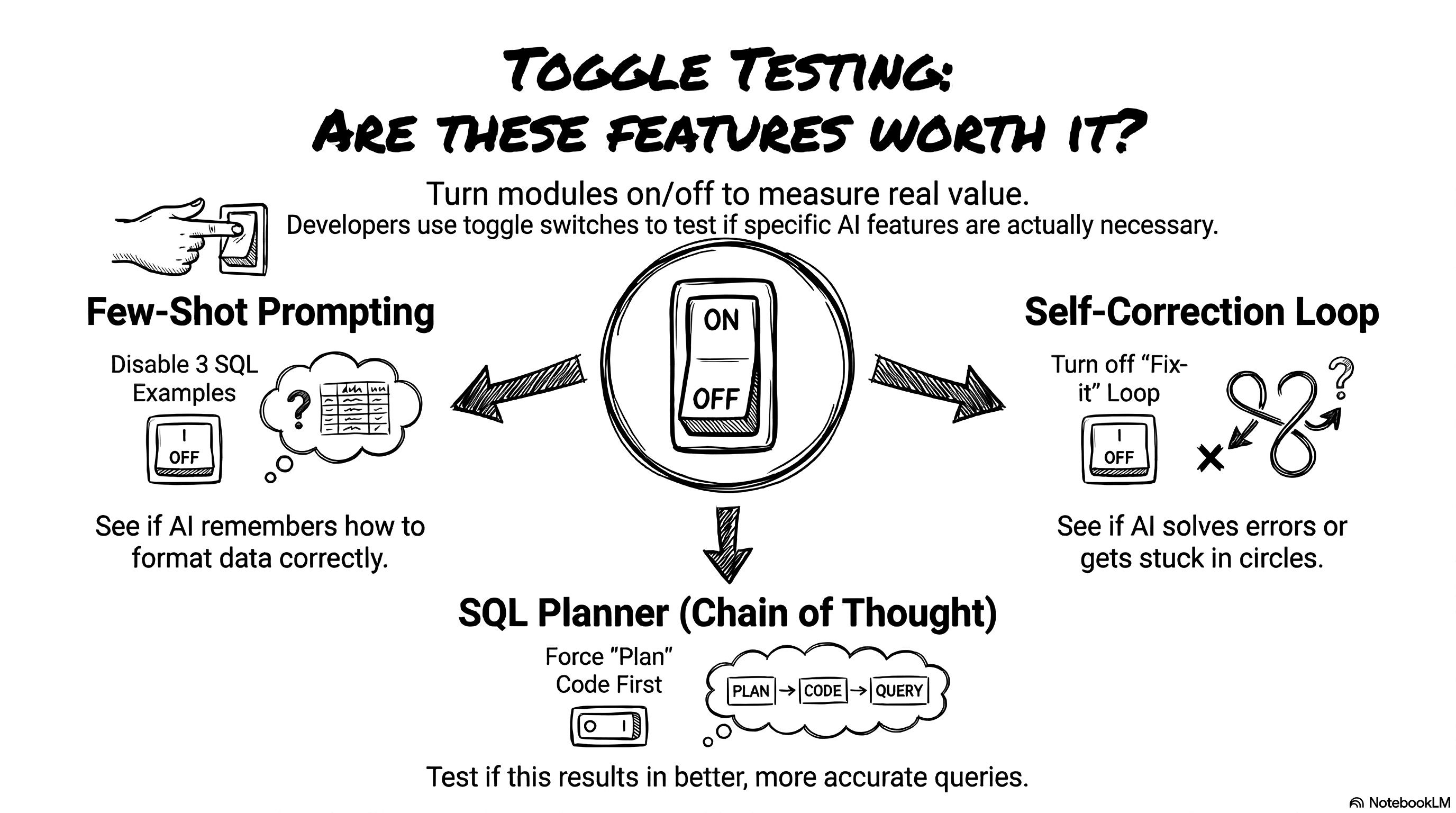 TOGGLE TESTING:
ARE THESE FEATURES WORTH IT?

Turn modules on/off to measure real value.
Developers use toggle switches to test if specific AI features are actually necessary.

ON
OFF

Few-Shot Prompting

Disable 3 SQL Examples

I
OFF

?

See if AI remembers how to format data correctly.

Self-Correction Loop

Turn off "Fix-it" Loop

I
OFF

?

See if AI solves errors or gets stuck in circles.

SQL Planner (Chain of Thought)

Force "Plan" Code First

O I

PLAN → CODE → QUERY

Test if this results in better, more accurate queries.

NotebookLM